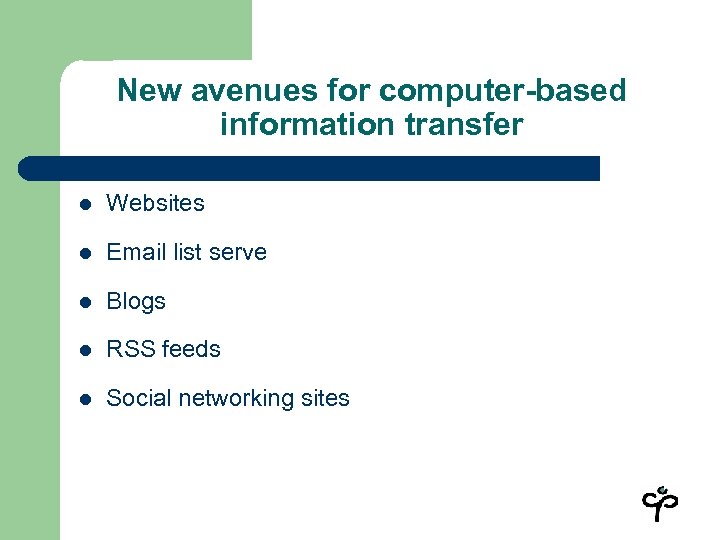 New avenues for computer-based information transfer

- Websites
- Email list serve
- Blogs
- RSS feeds
- Social networking sites